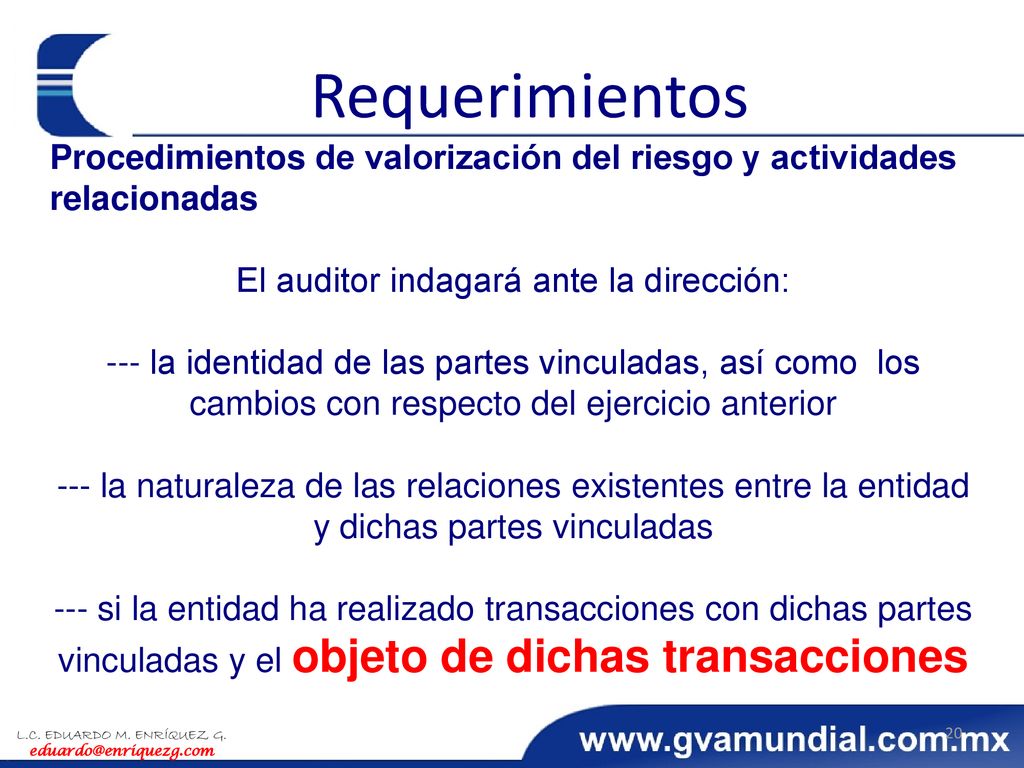 Requerimientos

Procedimientos de valorización del riesgo y actividades relacionadas

El auditor indagará ante la dirección:

--- la identidad de las partes vinculadas, así como los cambios con respecto del ejercicio anterior

--- la naturaleza de las relaciones existentes entre la entidad y dichas partes vinculadas

--- si la entidad ha realizado transacciones con dichas partes vinculadas y el objeto de dichas transacciones

L.C. EDUARDO M. ENRÍQUEZ G.
eduardo@enriquezg.com

www.gvamundial.com.mx

20